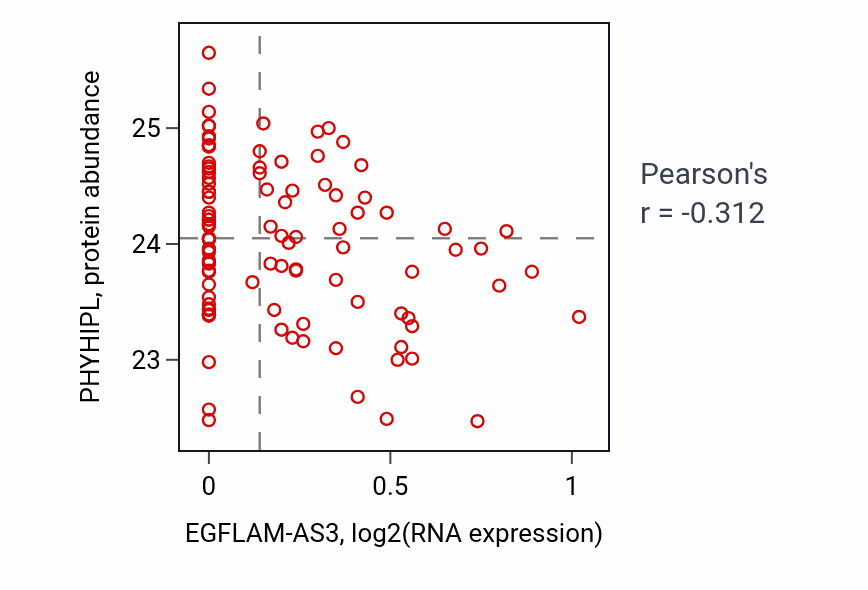 PHYHIPL, protein abundance

25
24
23

0
0.5
1

EGFLAM-AS3, log2(RNA expression)

Pearson's
r = -0.312